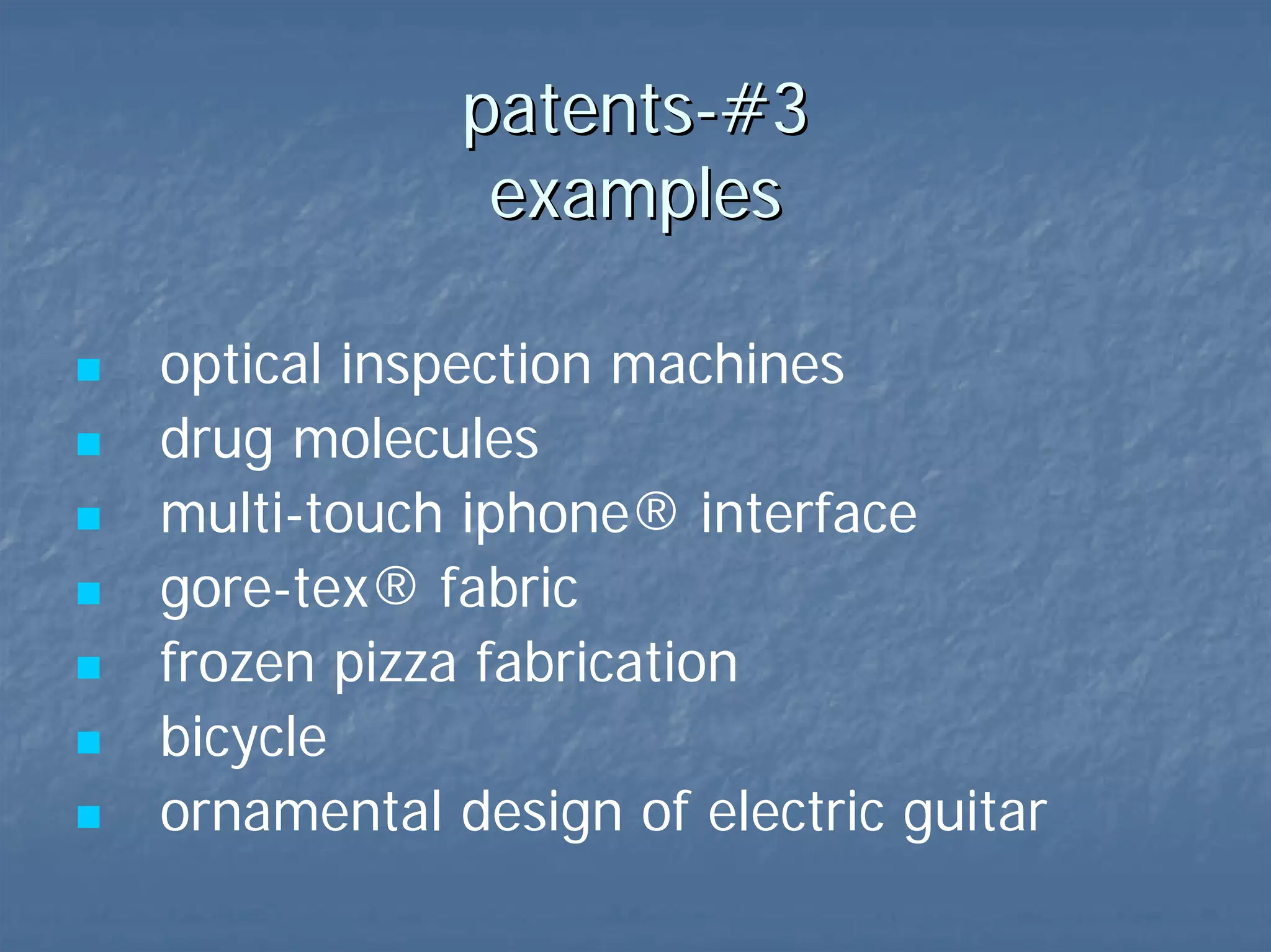 patents-#3
examples

- optical inspection machines
- drug molecules
- multi-touch iphone® interface
- gore-tex® fabric
- frozen pizza fabrication
- bicycle
- ornamental design of electric guitar